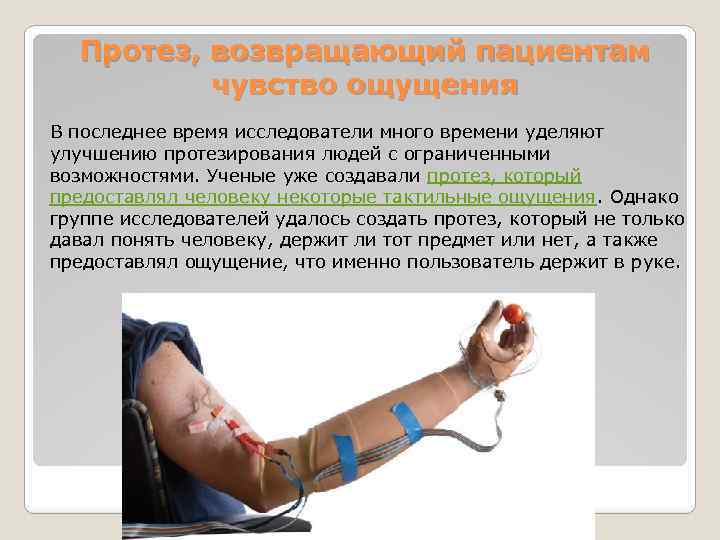 Протез, возвращающий пациентам чувство ощущения

В последнее время исследователи много времени уделяют улучшению протезирования людей с ограниченными возможностями. Ученые уже создавали протез, который предоставлял человеку некоторые тактильные ощущения. Однако группе исследователей удалось создать протез, который не только давал понять человеку, держит ли тот предмет или нет, а также предоставлял ощущение, что именно пользователь держит в руке.